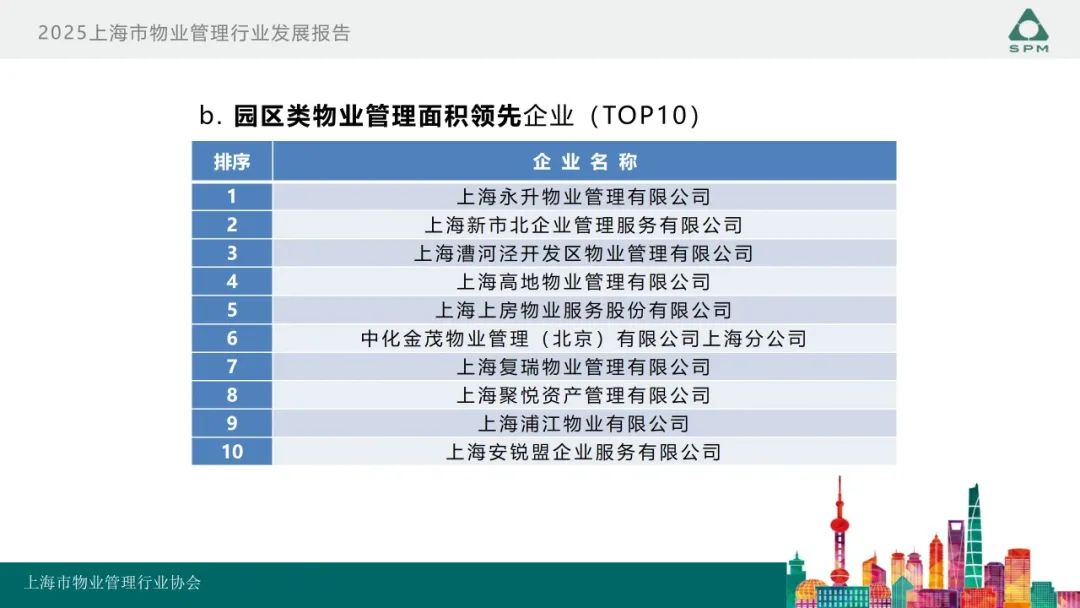 2025上海市物业管理行业发展报告

SPM

b. 园区类物业管理面积领先企业（TOP10）

| 排序 | 企业名称 |
|---|---|
| 1 | 上海永升物业管理有限公司 |
| 2 | 上海新市北企业管理服务有限公司 |
| 3 | 上海漕河泾开发区物业管理有限公司 |
| 4 | 上海高地物业管理有限公司 |
| 5 | 上海上房物业服务股份有限公司 |
| 6 | 中化金茂物业管理（北京）有限公司上海分公司 |
| 7 | 上海复瑞物业管理有限公司 |
| 8 | 上海聚悦资产管理有限公司 |
| 9 | 上海浦江物业有限公司 |
| 10 | 上海安锐盟企业服务有限公司 |

上海市物业管理行业协会